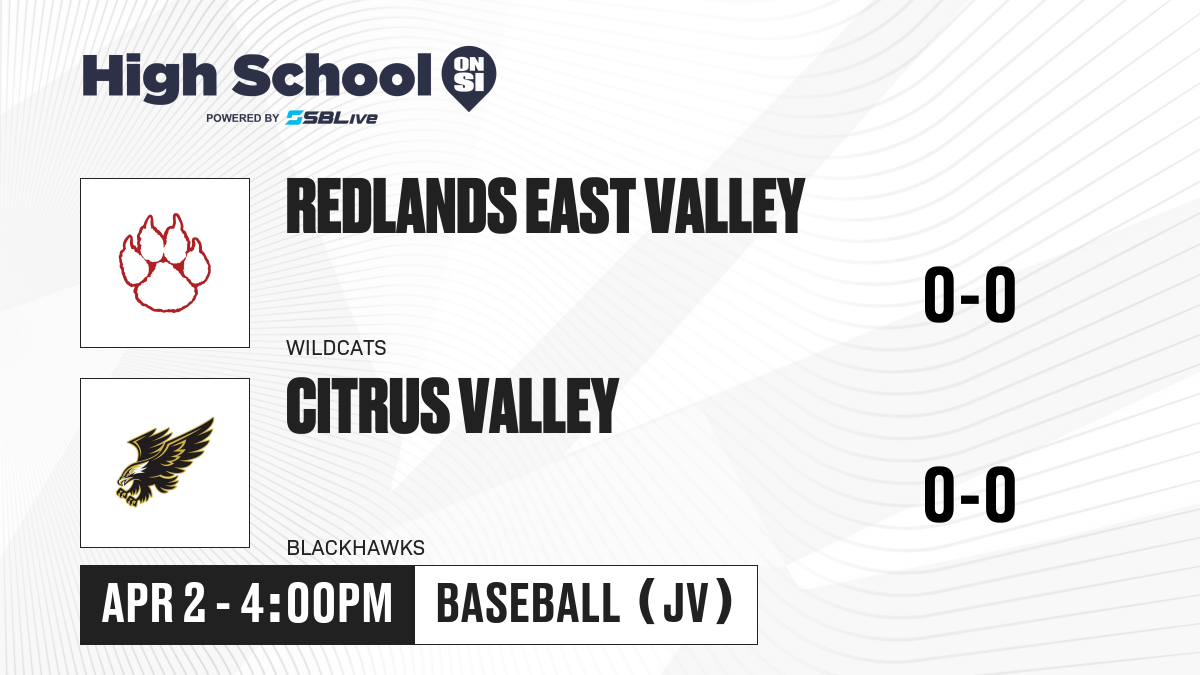 High School ON SI
POWERED BY SBLive

REDLANDS EAST VALLEY
0-0
WILDCATS

CITRUS VALLEY
0-0
BLACKHAWKS

APR 2 - 4:00PM
BASEBALL (JV)